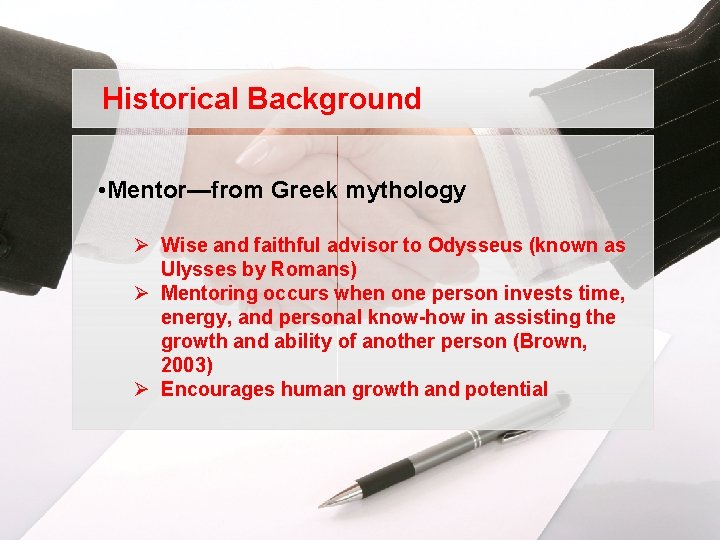 Historical Background

•Mentor—from Greek mythology

➢ Wise and faithful advisor to Odysseus (known as Ulysses by Romans)
➢ Mentoring occurs when one person invests time, energy, and personal know-how in assisting the growth and ability of another person (Brown, 2003)
➢ Encourages human growth and potential